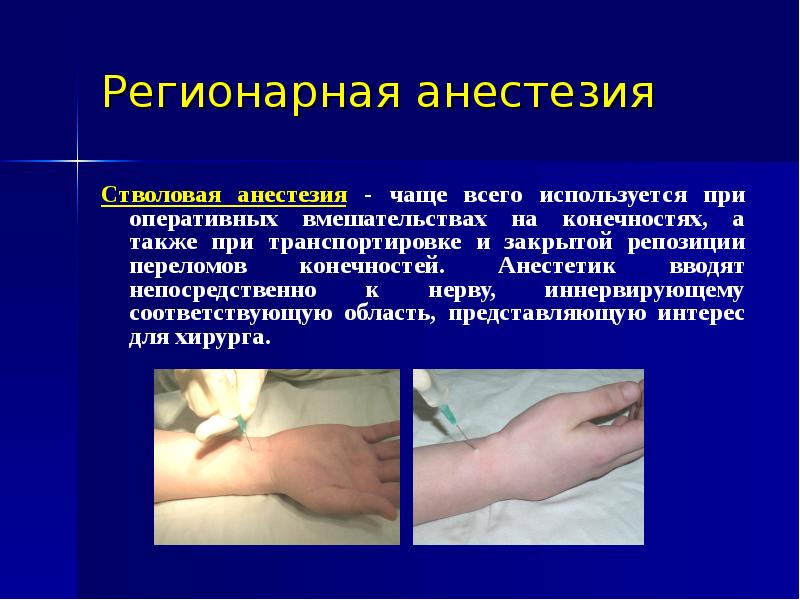 Регионарная анестезия

Стволовая анестезия - чаще всего используется при оперативных вмешательствах на конечностях, а также при транспортировке и закрытой репозиции переломов конечностей. Анестетик вводят непосредственно к нерву, иннервирующему соответствующую область, представляющую интерес для хирурга.